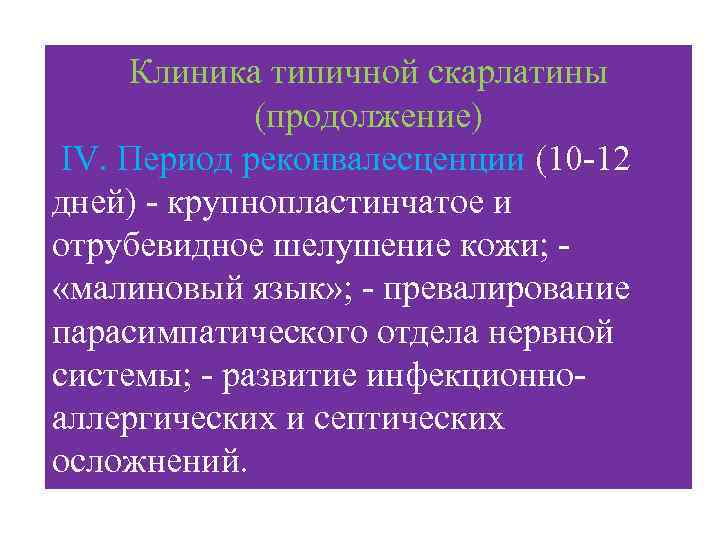 Клиника типичной скарлатины (продолжение)

IV. Период реконвалесценции (10-12 дней) - крупнопластинчатое и отрубевидное шелушение кожи; - «малиновый язык»; - превалирование парасимпатического отдела нервной системы; - развитие инфекционно-аллергических и септических осложнений.